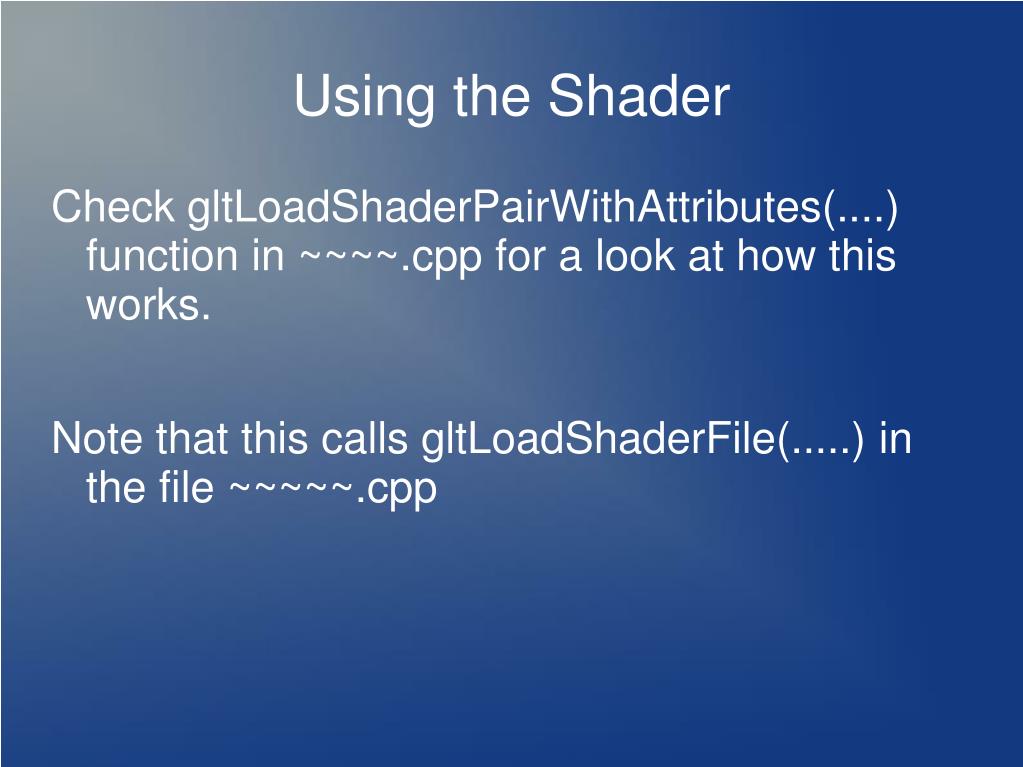 Using the Shader

Check gltLoadShaderPairWithAttributes(....) function in ~~~~.cpp for a look at how this works.

Note that this calls gltLoadShaderFile(.....) in the file ~~~~~.cpp